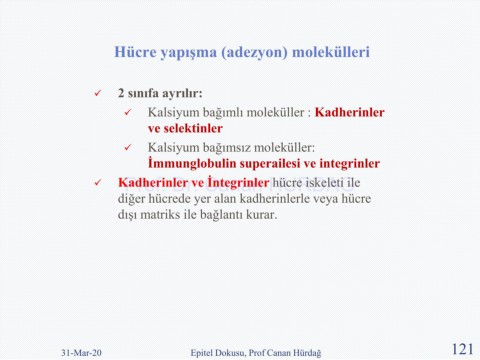 Hücre yapışma (adezyon) molekülleri

✓ 2 sınıfa ayrılır:

✓ Kalsiyum bağımlı moleküller : Kadherinler ve selektinler

✓ Kalsiyum bağımsız moleküller: İmmunglobulin superailesi ve integrinler

✓ Kadherinler ve İntegrinler hücre iskeleti ile diğer hücrede yer alan kadherinlerle veya hücre dışı matriks ile bağlantı kurar.

31-Mar-20 Epitel Dokusu, Prof Canan Hürdağ 121